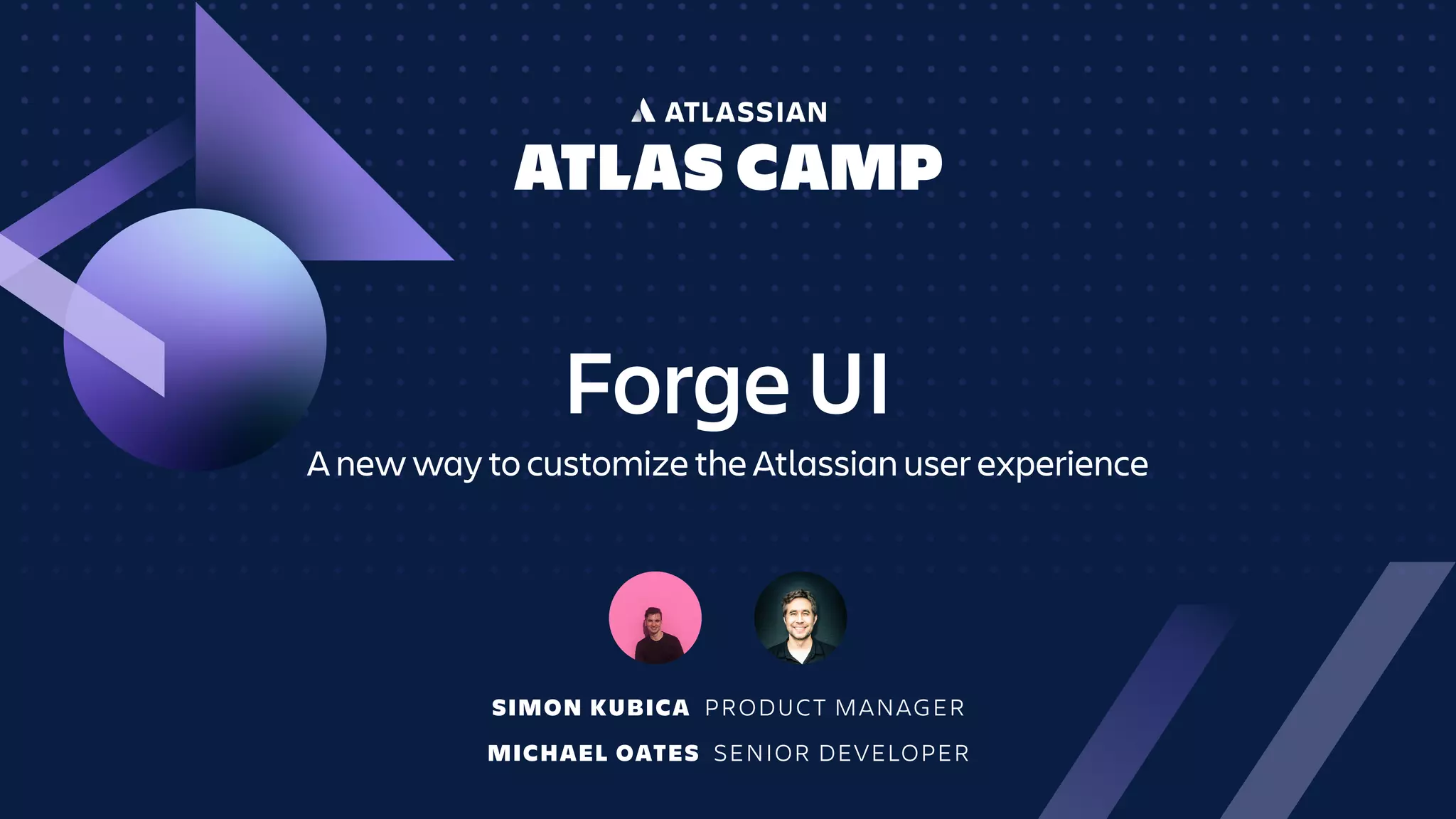 ATLASSIAN
ATLAS CAMP

Forge UI
A new way to customize the Atlassian user experience

SIMON KUBICA PRODUCT MANAGER
MICHAEL OATES SENIOR DEVELOPER